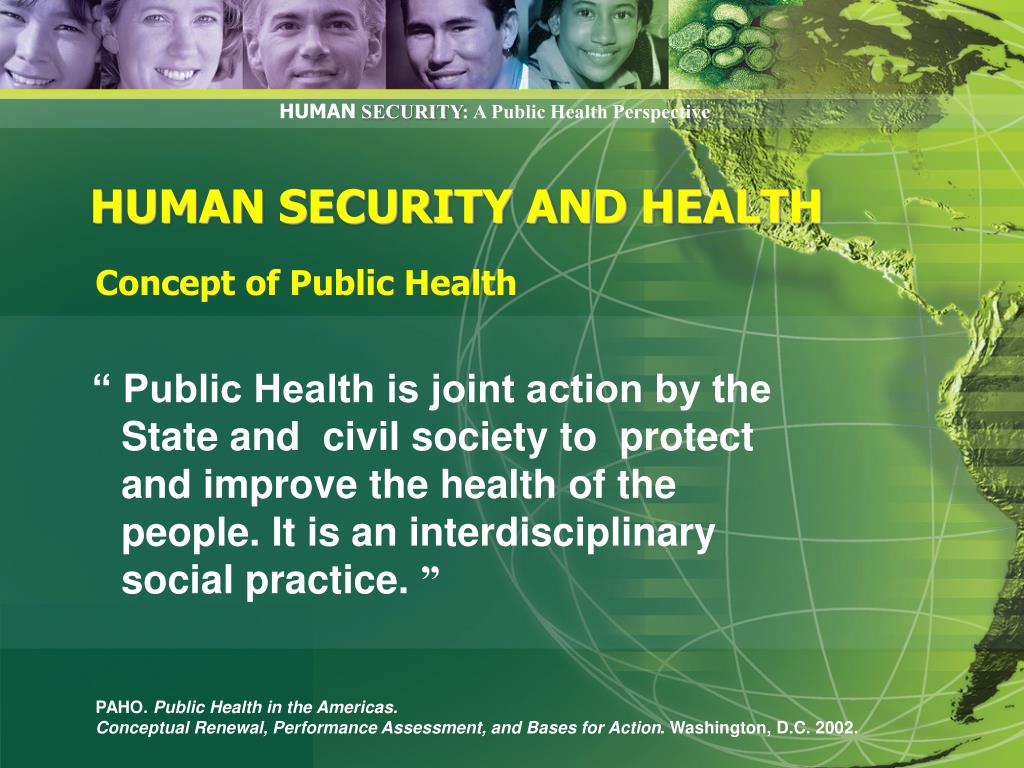 HUMAN SECURITY: A Public Health Perspective

HUMAN SECURITY AND HEALTH

Concept of Public Health

“ Public Health is joint action by the State and civil society to protect and improve the health of the people. It is an interdisciplinary social practice. ”

PAHO. Public Health in the Americas.
Conceptual Renewal, Performance Assessment, and Bases for Action. Washington, D.C. 2002.